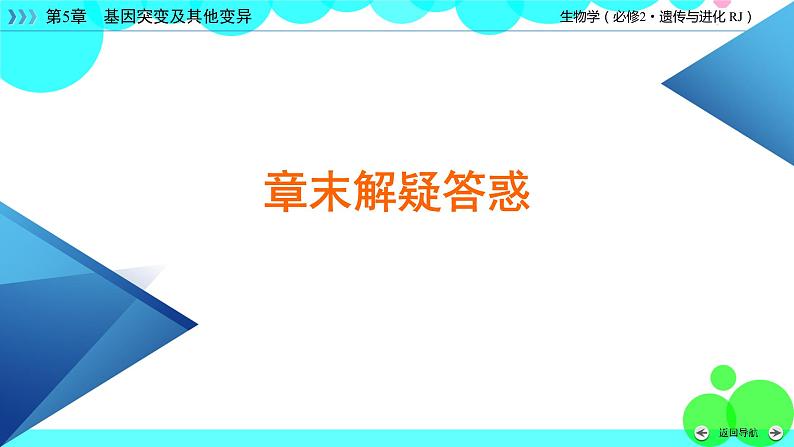 第5章　基因突变及其他变异

生物学（必修2·遗传与进化 RJ）

章末解疑答惑

返回导航